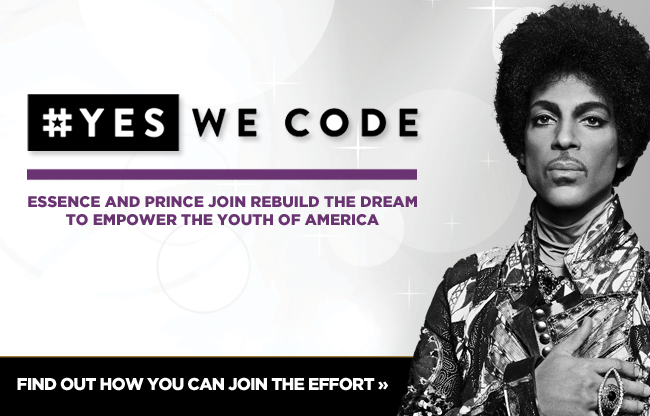 #YES WE CODE

ESSENCE AND PRINCE JOIN REBUILD THE DREAM TO EMPOWER THE YOUTH OF AMERICA

FIND OUT HOW YOU CAN JOIN THE EFFORT »